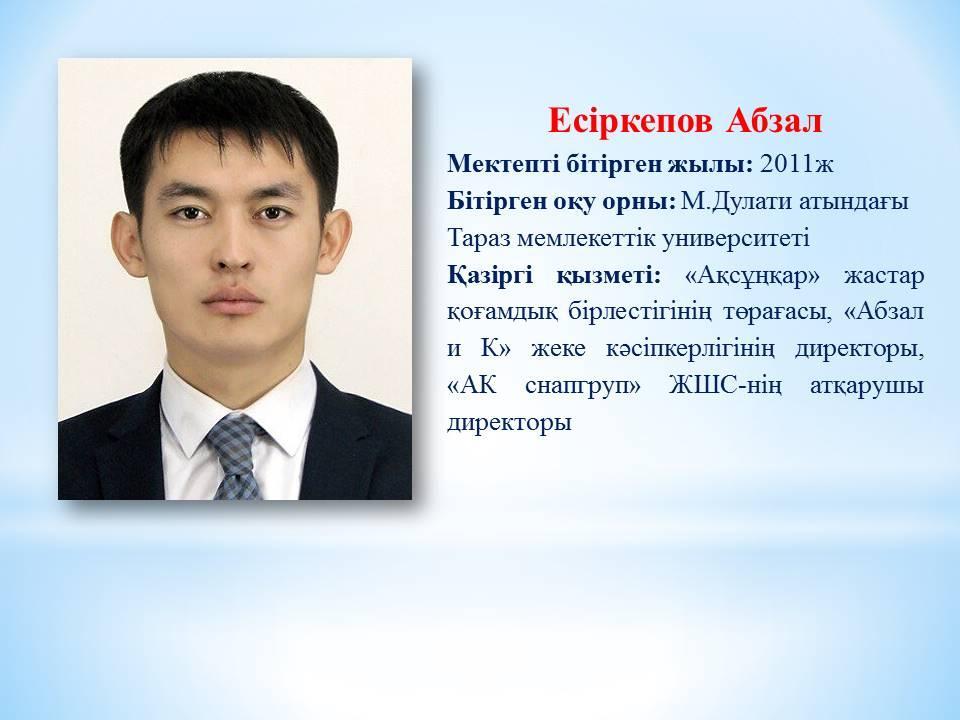 Есіркепов Абзал

Мектепті бітірген жылы: 2011ж

Бітірген оқу орны: М.Дулати атындағы Тараз мемлекеттік университеті

Қазіргі қызметі: «Ақсұңқар» жастар қоғамдық бірлестігінің төрағасы, «Абзал и К» жеке кәсіпкерлігінің директоры, «АК снапгруп» ЖШС-нің атқарушы директоры